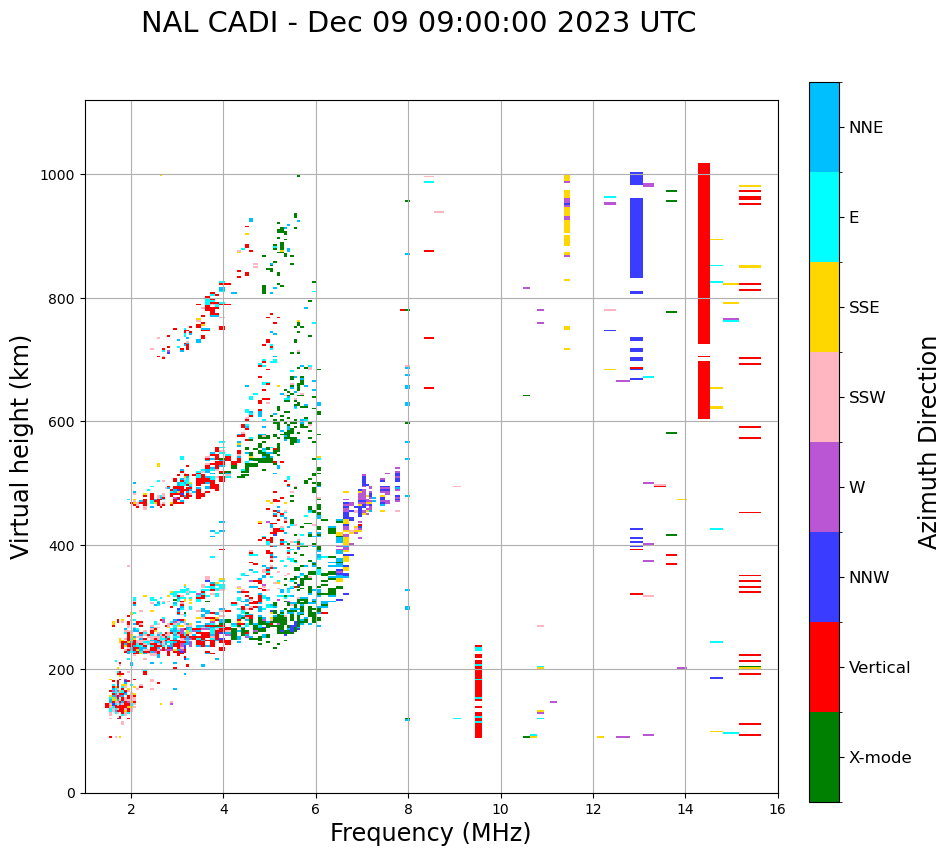 NAL CADI - Dec 09 09:00:00 2023 UTC

Virtual height (km)

1000
800
600
400
200
0

2
4
6
8
10
12
14
16

Frequency (MHz)

NNE
E
SSE
SSW
W
NNW
Vertical
X-mode

Azimuth Direction